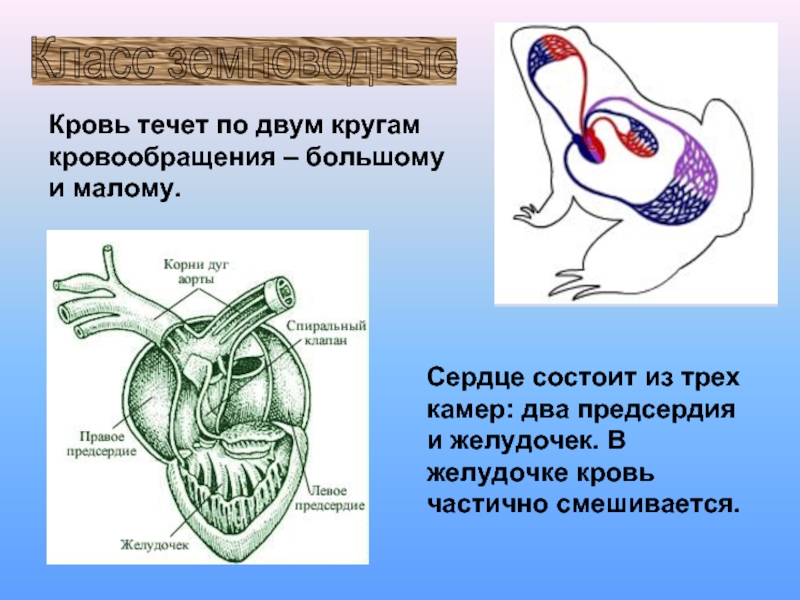 Класс земноводные

Кровь течет по двум кругам кровообращения – большому и малому.

Корни дуг аорты

Спиральный клапан

Правое предсердие

Левое предсердие

Желудочек

Сердце состоит из трех камер: два предсердия и желудочек. В желудочке кровь частично смешивается.